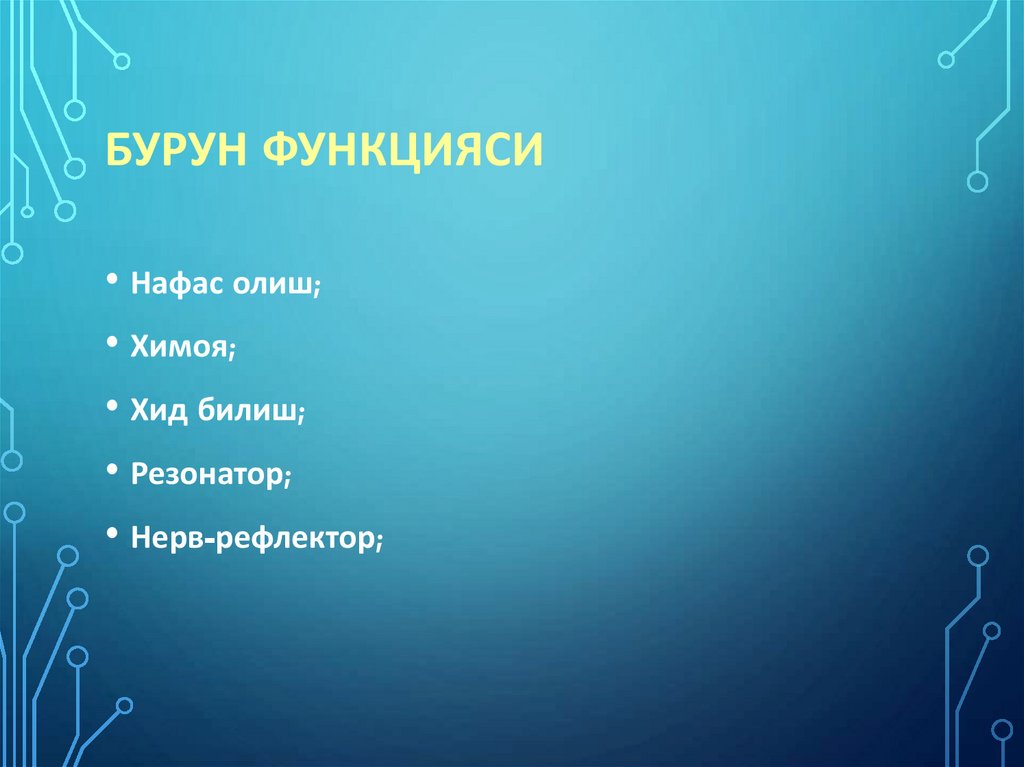 БУРУН ФУНКЦИЯСИ

• Нафас олиш;
• Химоя;
• Хид билиш;
• Резонатор;
• Нерв-рефлектор;